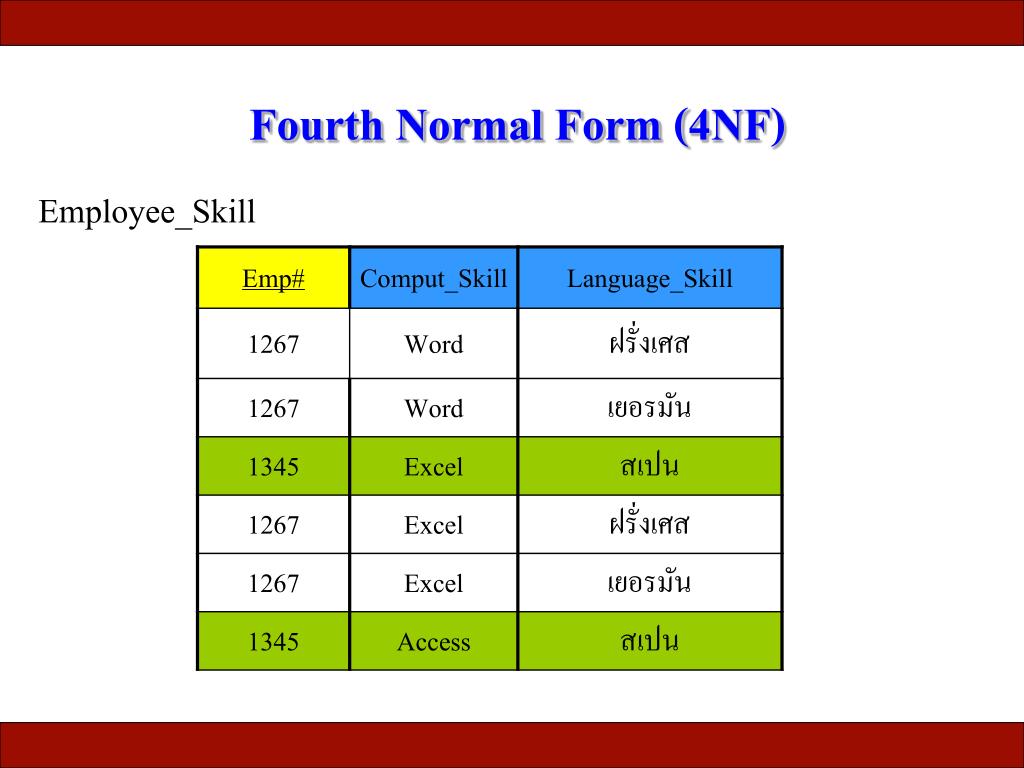 Fourth Normal Form (4NF)

Employee_Skill

| Emp# | Comput_Skill | Language_Skill |
|---|---|---|
| 1267 | Word | ฝรั่งเศส |
| 1267 | Word | เยอรมัน |
| 1345 | Excel | สเปน |
| 1267 | Excel | ฝรั่งเศส |
| 1267 | Excel | เยอรมัน |
| 1345 | Access | สเปน |